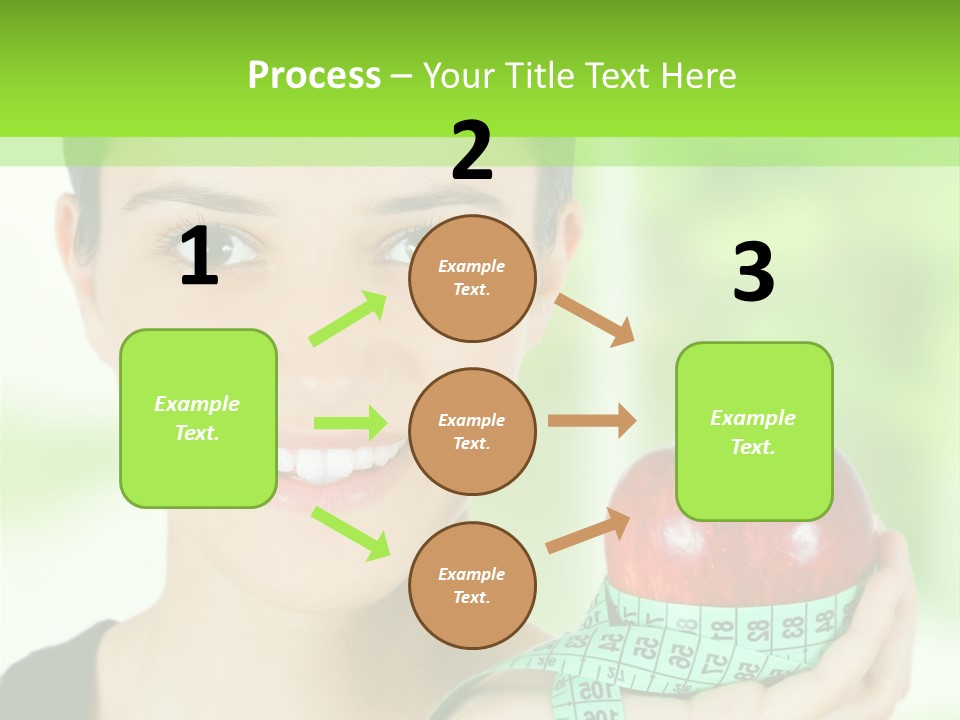 Process – Your Title Text Here

1

Example Text.

2

Example Text.

Example Text.

Example Text.

3

Example Text.